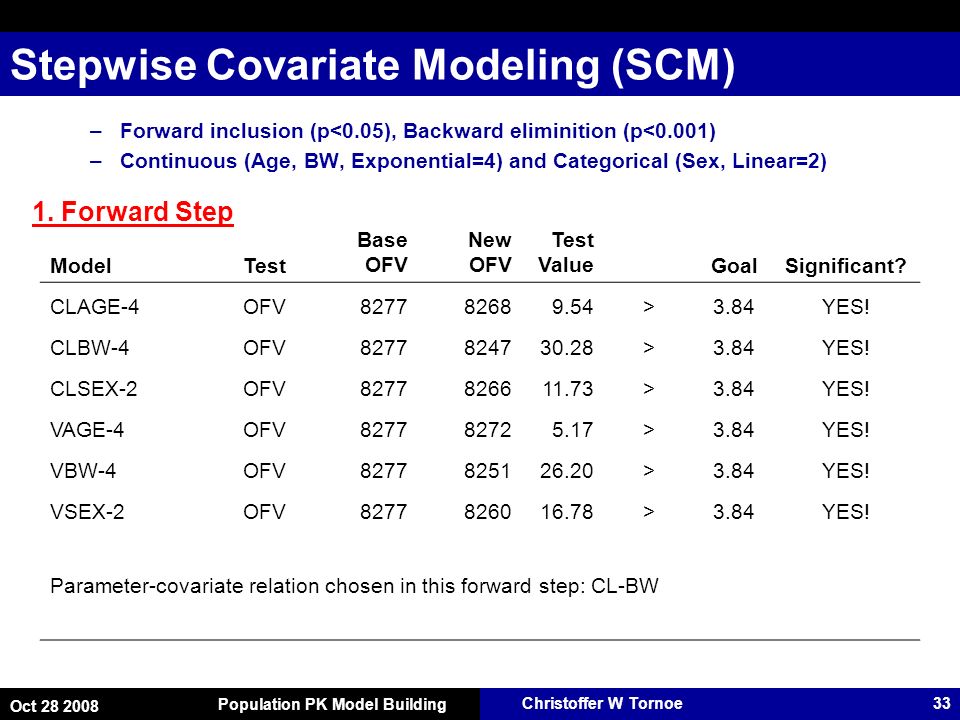 Stepwise Covariate Modeling (SCM)

– Forward inclusion (p<0.05), Backward eliminition (p<0.001)
– Continuous (Age, BW, Exponential=4) and Categorical (Sex, Linear=2)

1. Forward Step

| Model | Test | Base OFV | New OFV | Test Value | | Goal | Significant? |
|---|---|---|---|---|---|---|---|
| CLAGE-4 | OFV | 8277 | 8268 | 9.54 | > | 3.84 | YES! |
| CLBW-4 | OFV | 8277 | 8247 | 30.28 | > | 3.84 | YES! |
| CLSEX-2 | OFV | 8277 | 8266 | 11.73 | > | 3.84 | YES! |
| VAGE-4 | OFV | 8277 | 8272 | 5.17 | > | 3.84 | YES! |
| VBW-4 | OFV | 8277 | 8251 | 26.20 | > | 3.84 | YES! |
| VSEX-2 | OFV | 8277 | 8260 | 16.78 | > | 3.84 | YES! |

Parameter-covariate relation chosen in this forward step: CL-BW

Oct 28 2008 Population PK Model Building Christoffer W Tornoe 33